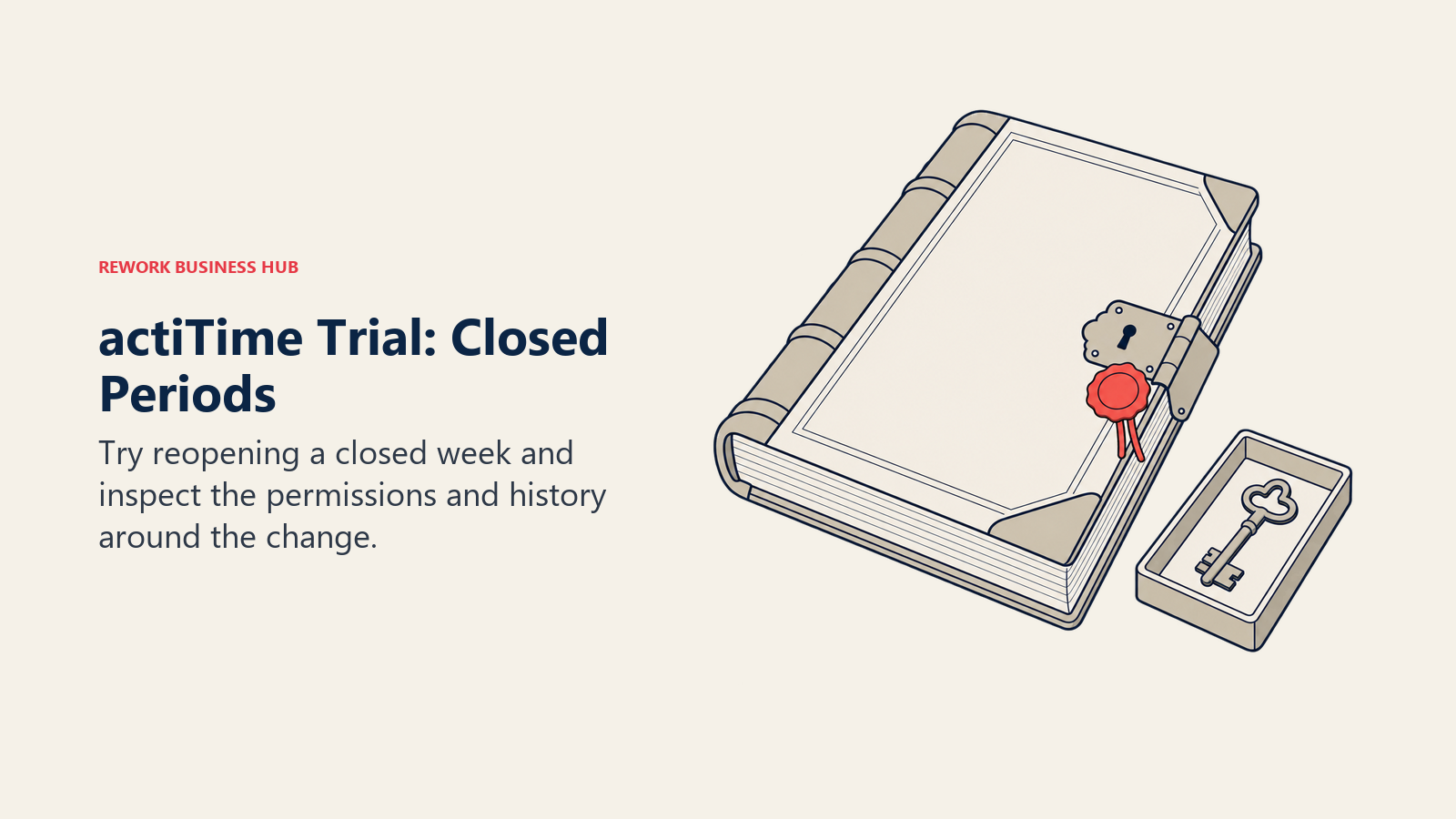 REWORK BUSINESS HUB

actiTime Trial: Closed Periods

Try reopening a closed week and inspect the permissions and history around the change.